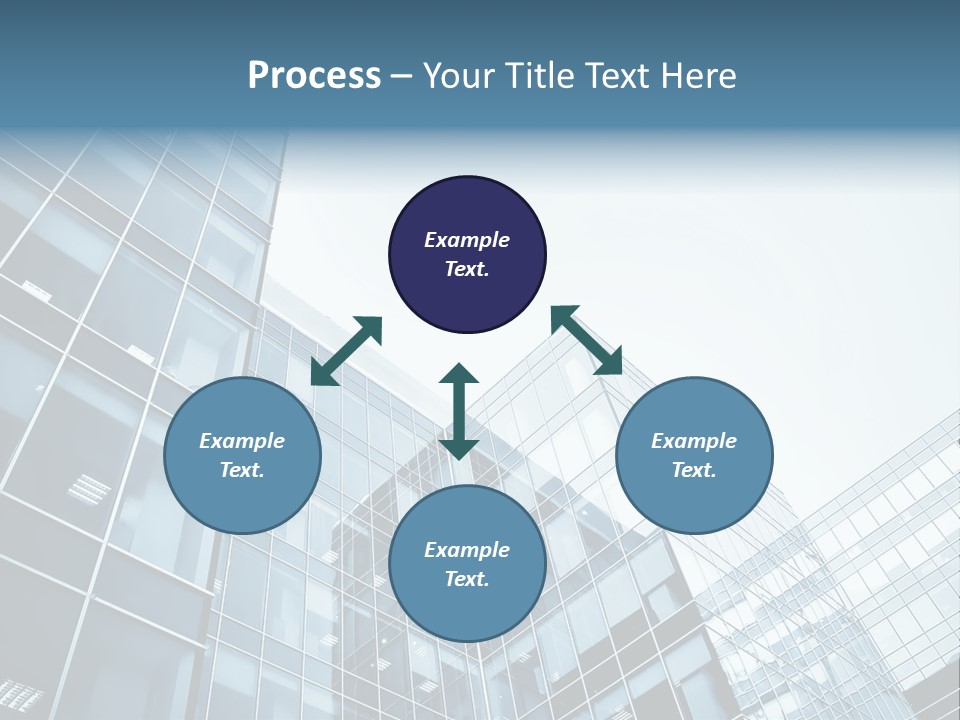 Process – Your Title Text Here

Example Text.

Example Text.

Example Text.

Example Text.